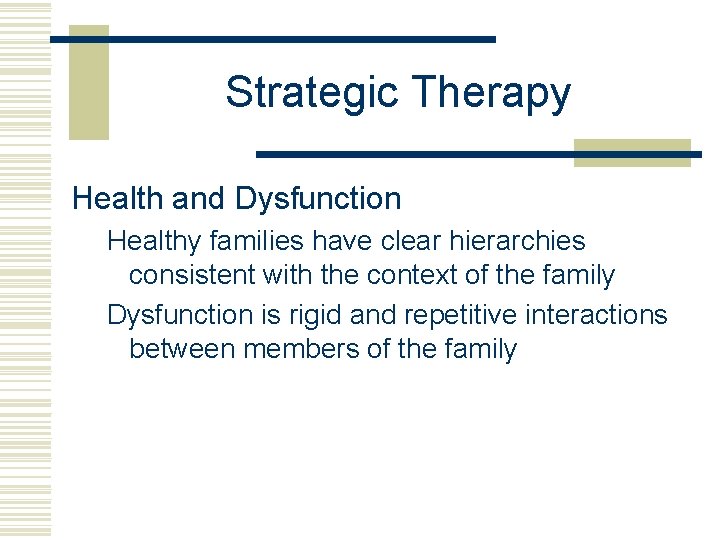 Strategic Therapy

Health and Dysfunction

Healthy families have clear hierarchies consistent with the context of the family

Dysfunction is rigid and repetitive interactions between members of the family